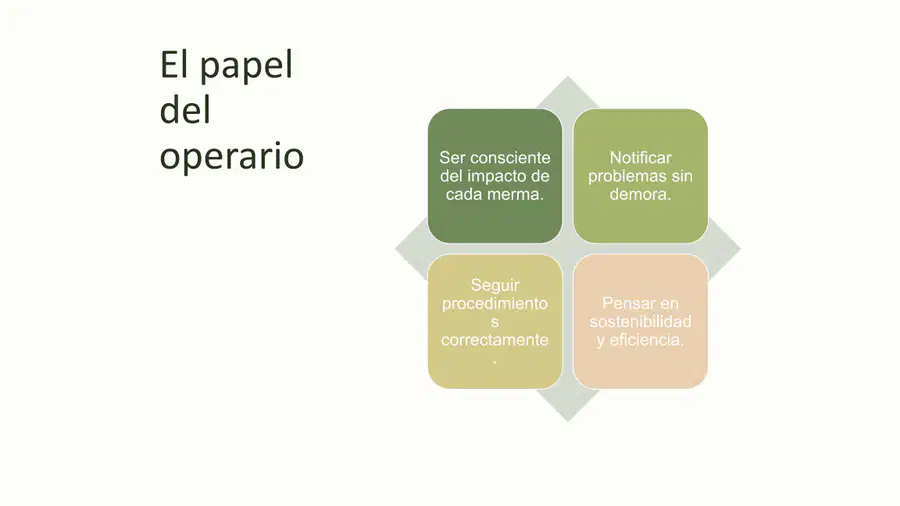 El papel del operario

Ser consciente del impacto de cada merma.

Notificar problemas sin demora.

Seguir procedimientos correctamente.

Pensar en sostenibilidad y eficiencia.